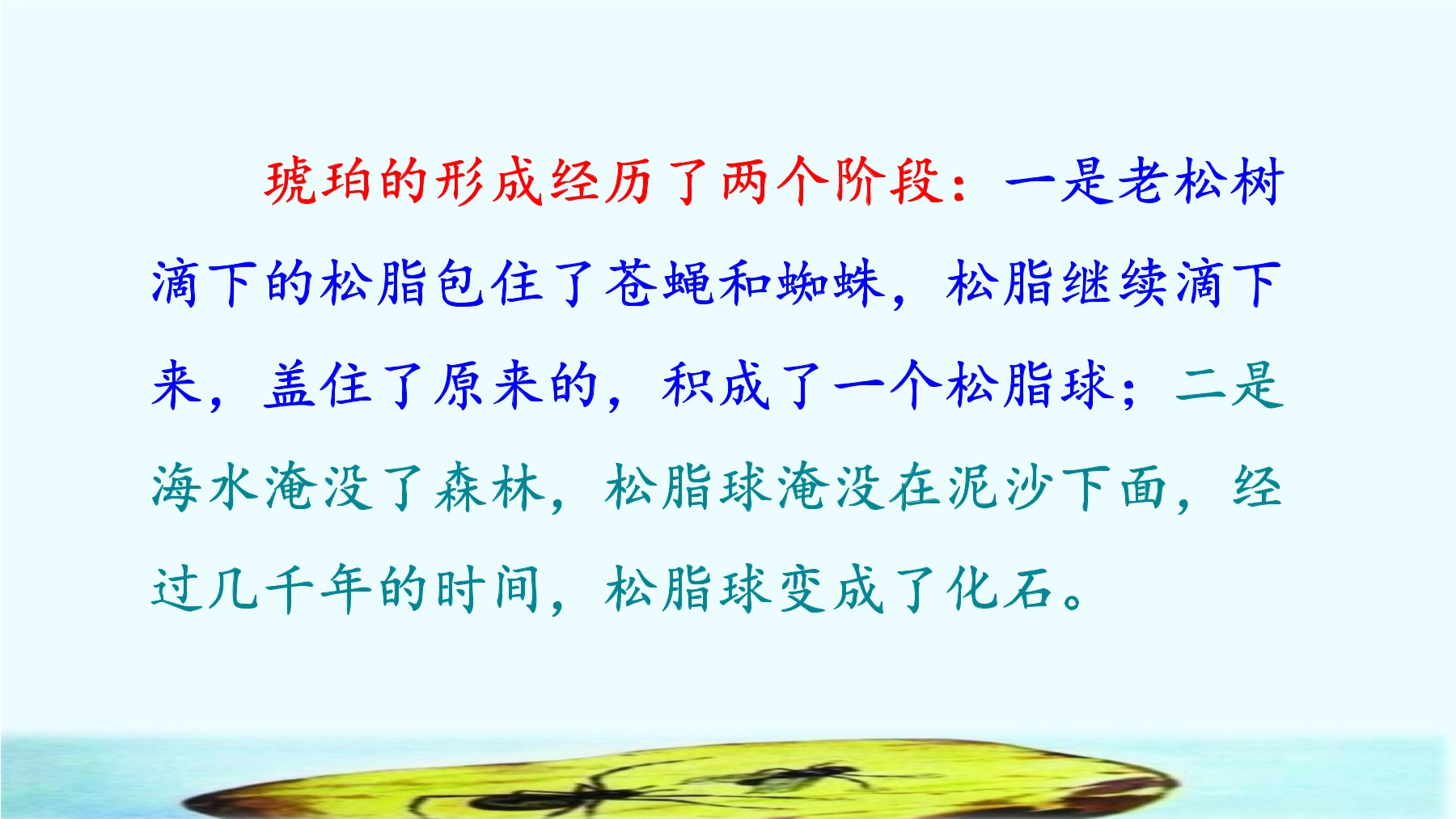 琥珀的形成经历了两个阶段：一是老松树滴下的松脂包住了苍蝇和蜘蛛，松脂继续滴下来，盖住了原来的，积成了一个松脂球；二是海水淹没了森林，松脂球淹没在泥沙下面，经过几千年的时间，松脂球变成了化石。